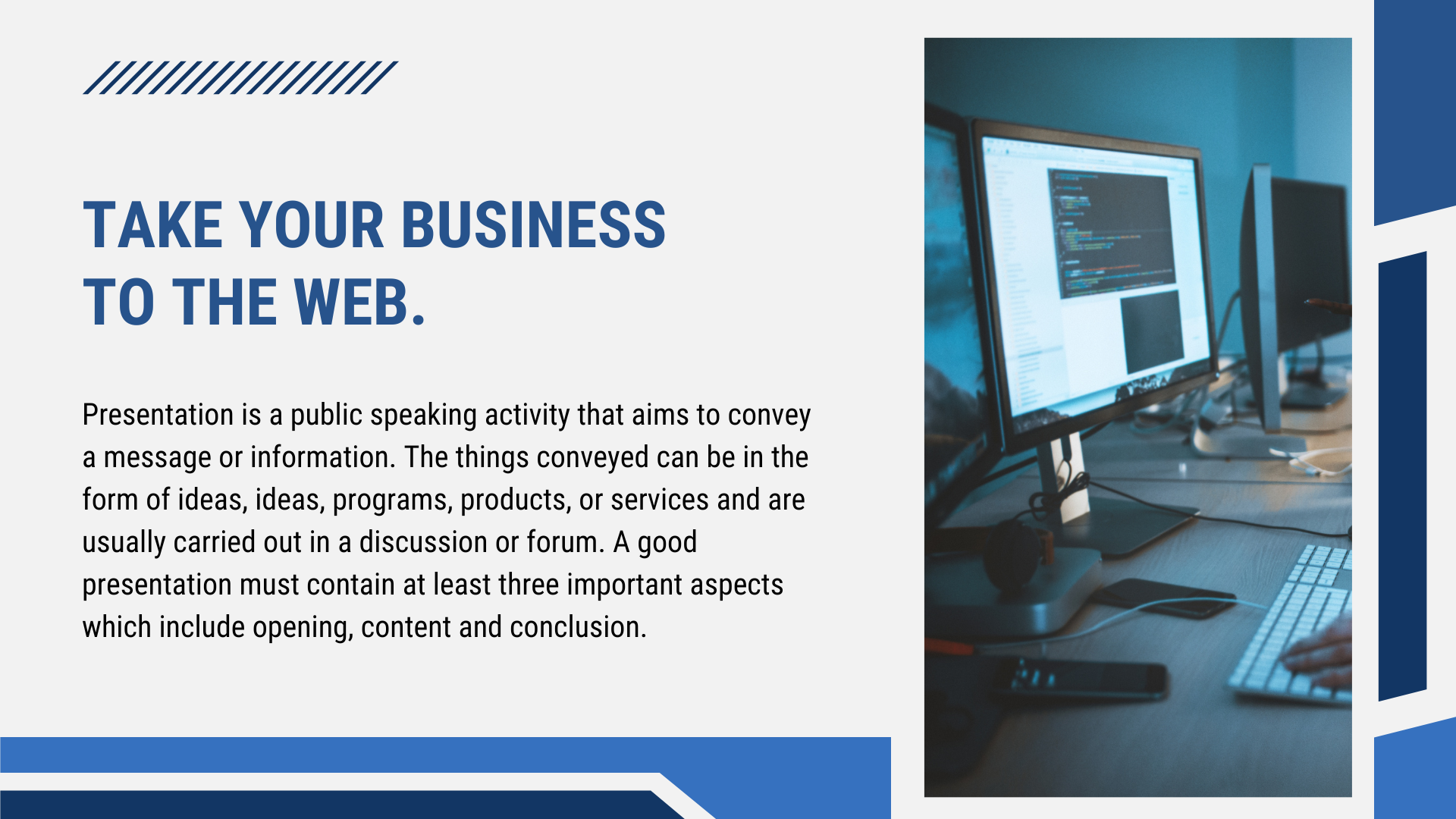 TAKE YOUR BUSINESS TO THE WEB.

Presentation is a public speaking activity that aims to convey a message or information. The things conveyed can be in the form of ideas, ideas, programs, products, or services and are usually carried out in a discussion or forum. A good presentation must contain at least three important aspects which include opening, content and conclusion.